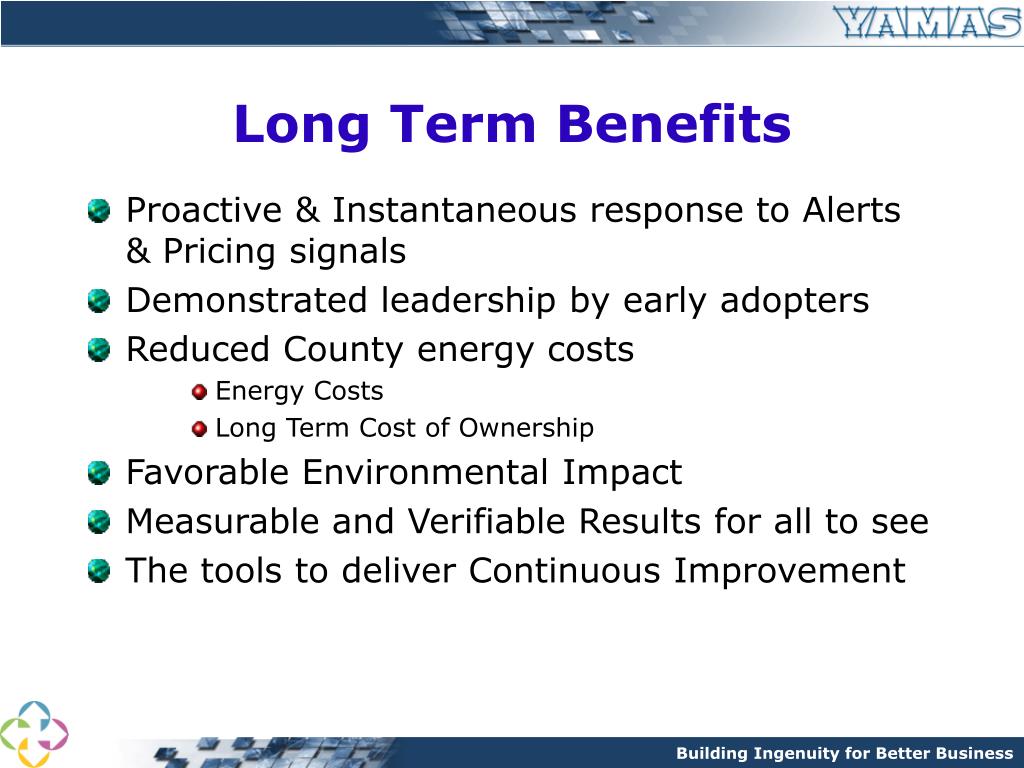 YAMAS

Long Term Benefits

Proactive & Instantaneous response to Alerts & Pricing signals

Demonstrated leadership by early adopters

Reduced County energy costs

Energy Costs

Long Term Cost of Ownership

Favorable Environmental Impact

Measurable and Verifiable Results for all to see

The tools to deliver Continuous Improvement

Building Ingenuity for Better Business